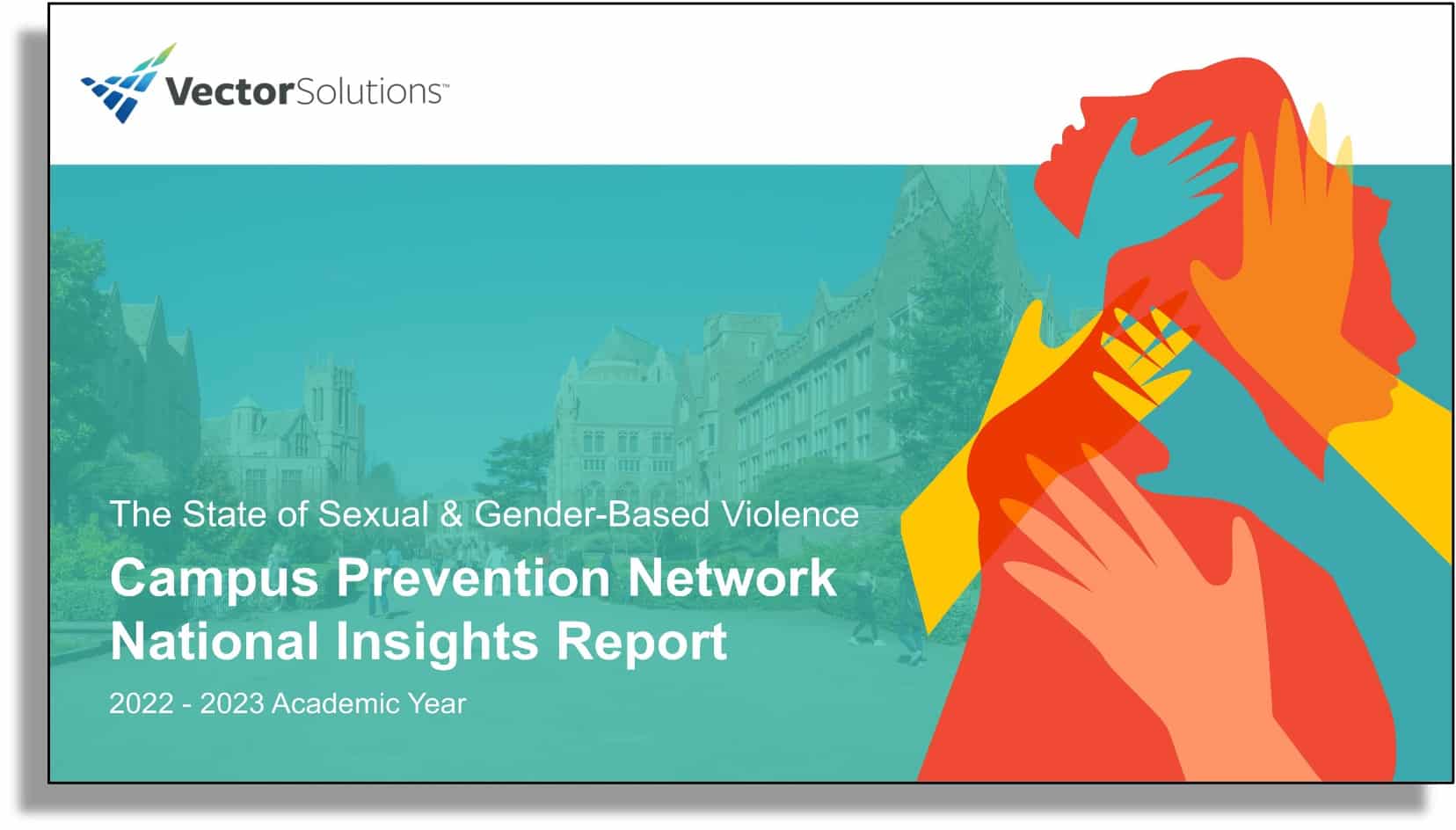 VectorSolutions™

The State of Sexual & Gender-Based Violence

Campus Prevention Network National Insights Report

2022 - 2023 Academic Year